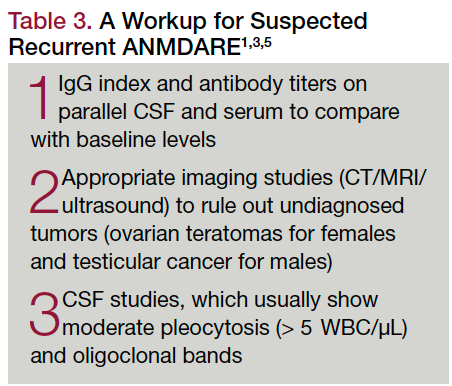 Table 3. A Workup for Suspected Recurrent ANMDARE$^{1,3,5}$

1 IgG index and antibody titers on parallel CSF and serum to compare with baseline levels

2 Appropriate imaging studies (CT/MRI/ultrasound) to rule out undiagnosed tumors (ovarian teratomas for females and testicular cancer for males)

3 CSF studies, which usually show moderate pleocytosis (> 5 WBC/µL) and oligoclonal bands